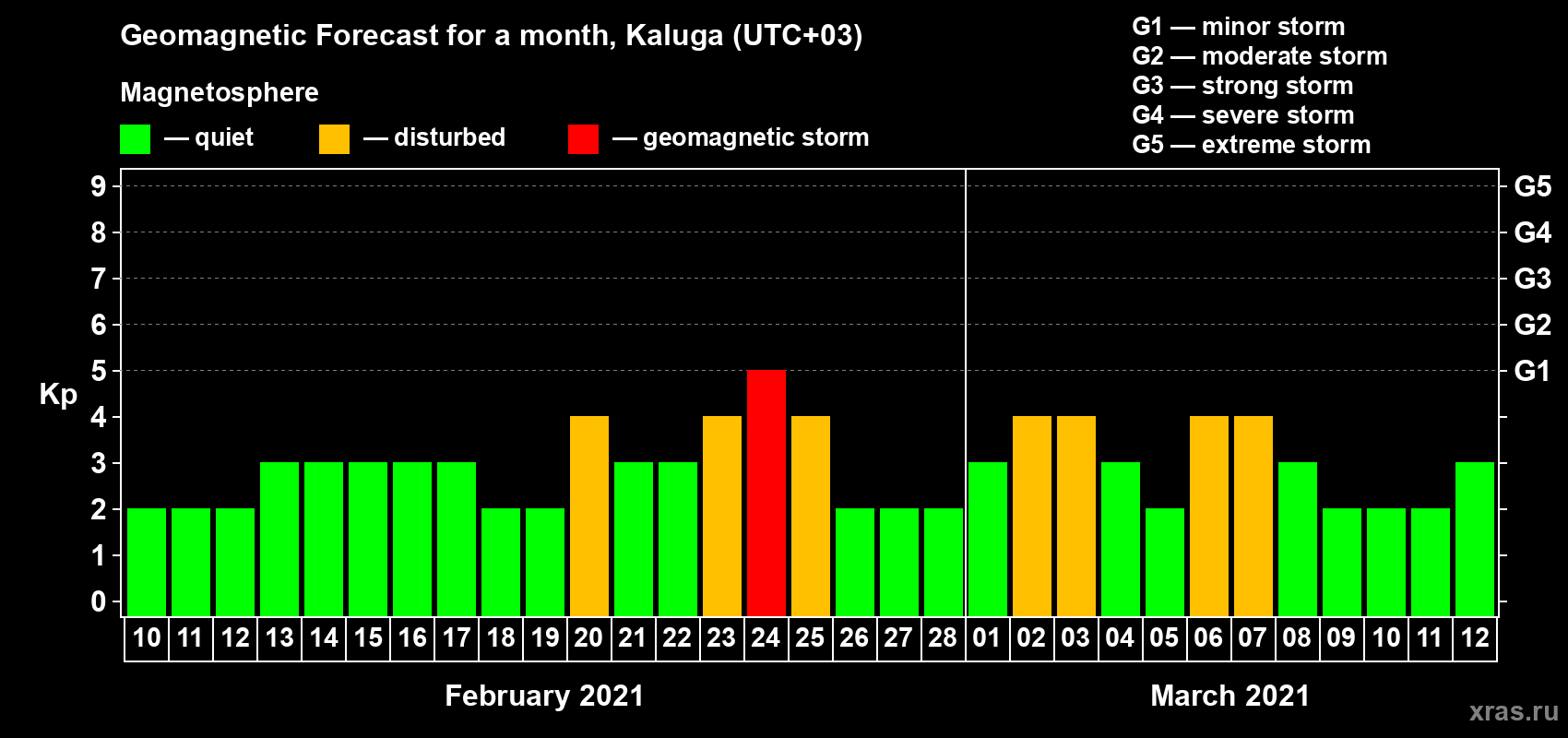 Geomagnetic Forecast for a month, Kaluga (UTC+03)

Magnetosphere

— quiet — disturbed — geomagnetic storm

G1 — minor storm
G2 — moderate storm
G3 — strong storm
G4 — severe storm
G5 — extreme storm

Kp

9
8
7
6
5
4
3
2
1
0

G5
G4
G3
G2
G1

10 11 12 13 14 15 16 17 18 19 20 21 22 23 24 25 26 27 28 01 02 03 04 05 06 07 08 09 10 11 12

February 2021

March 2021

xras.ru